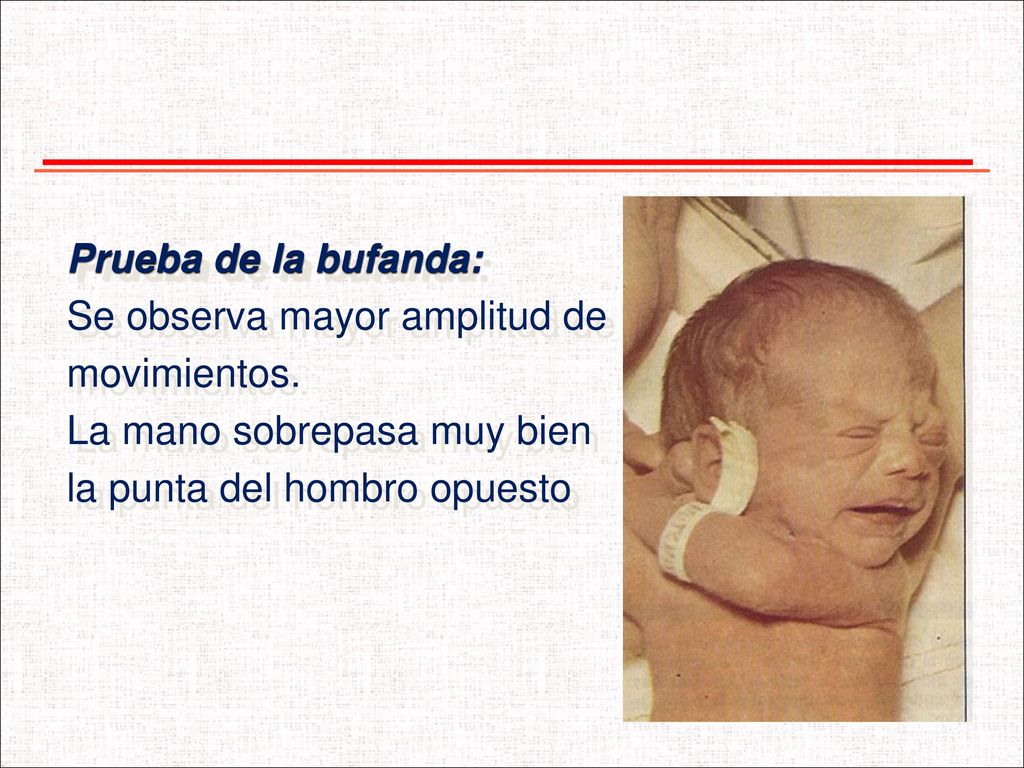 Prueba de la bufanda:
Se observa mayor amplitud de movimientos.
La mano sobrepasa muy bien la punta del hombro opuesto